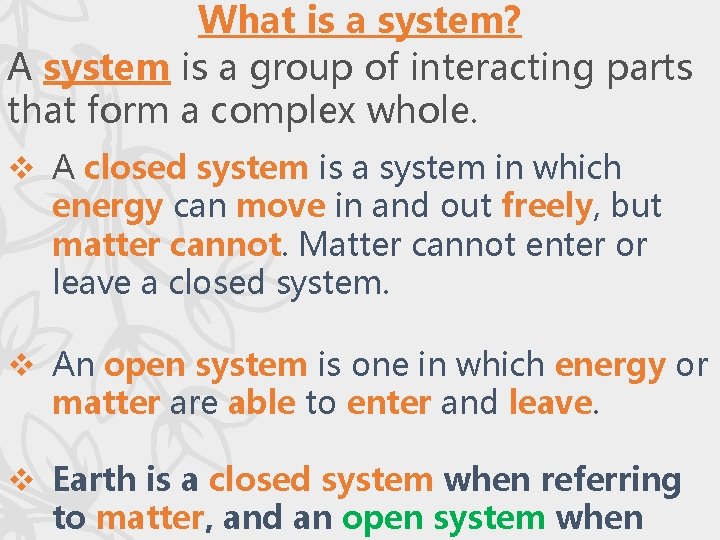 What is a system?

A system is a group of interacting parts that form a complex whole.

❖ A closed system is a system in which energy can move in and out freely, but matter cannot. Matter cannot enter or leave a closed system.

❖ An open system is one in which energy or matter are able to enter and leave.

❖ Earth is a closed system when referring to matter, and an open system when